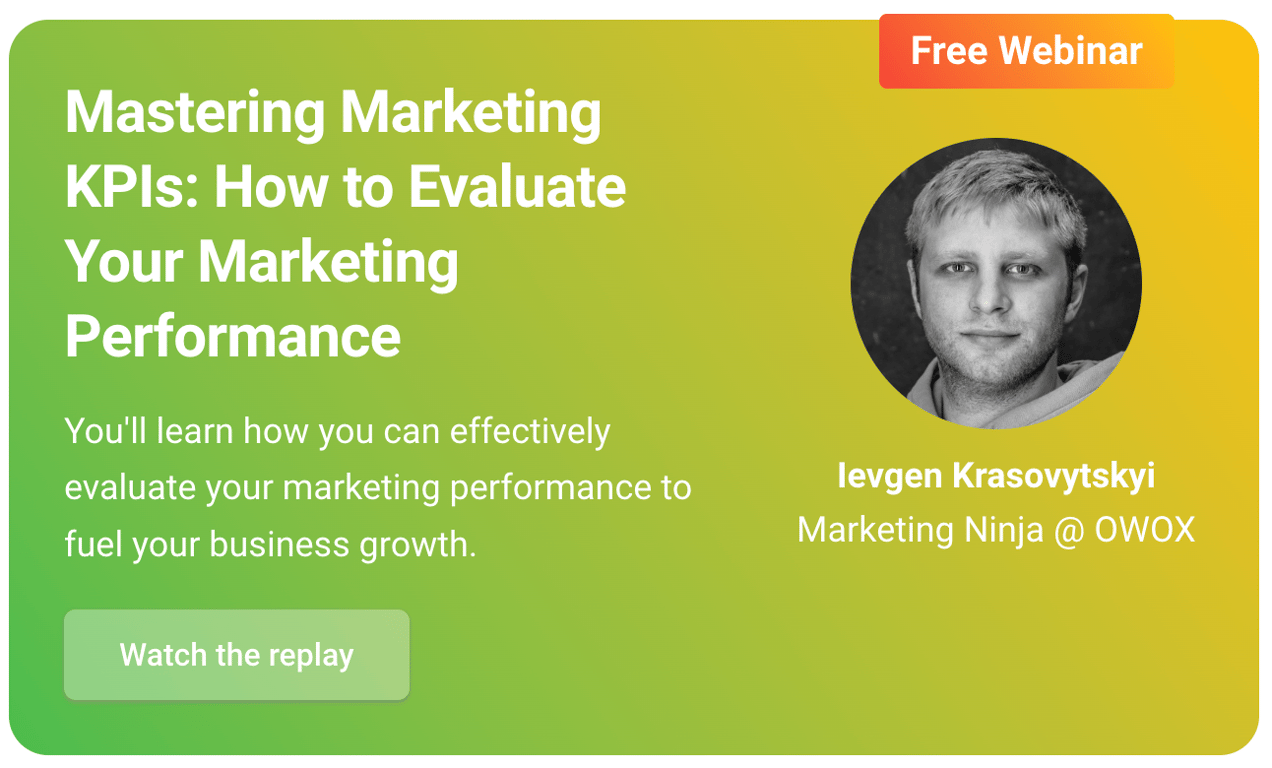 Free Webinar

Mastering Marketing KPIs: How to Evaluate Your Marketing Performance

You'll learn how you can effectively evaluate your marketing performance to fuel your business growth.

Watch the replay

Ievgen Krasovytskyi
Marketing Ninja @ OWOX